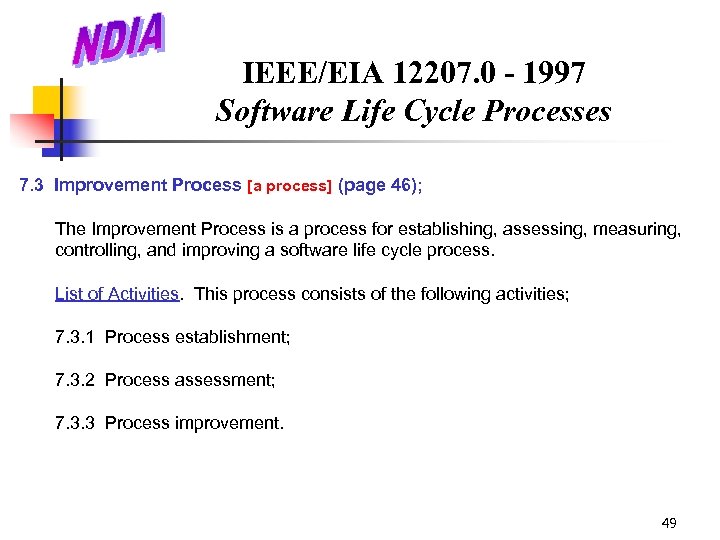 NDIA

IEEE/EIA 12207.0 - 1997
Software Life Cycle Processes

7.3 Improvement Process [a process] (page 46);

The Improvement Process is a process for establishing, assessing, measuring, controlling, and improving a software life cycle process.

List of Activities. This process consists of the following activities;

7.3.1 Process establishment;

7.3.2 Process assessment;

7.3.3 Process improvement.

49